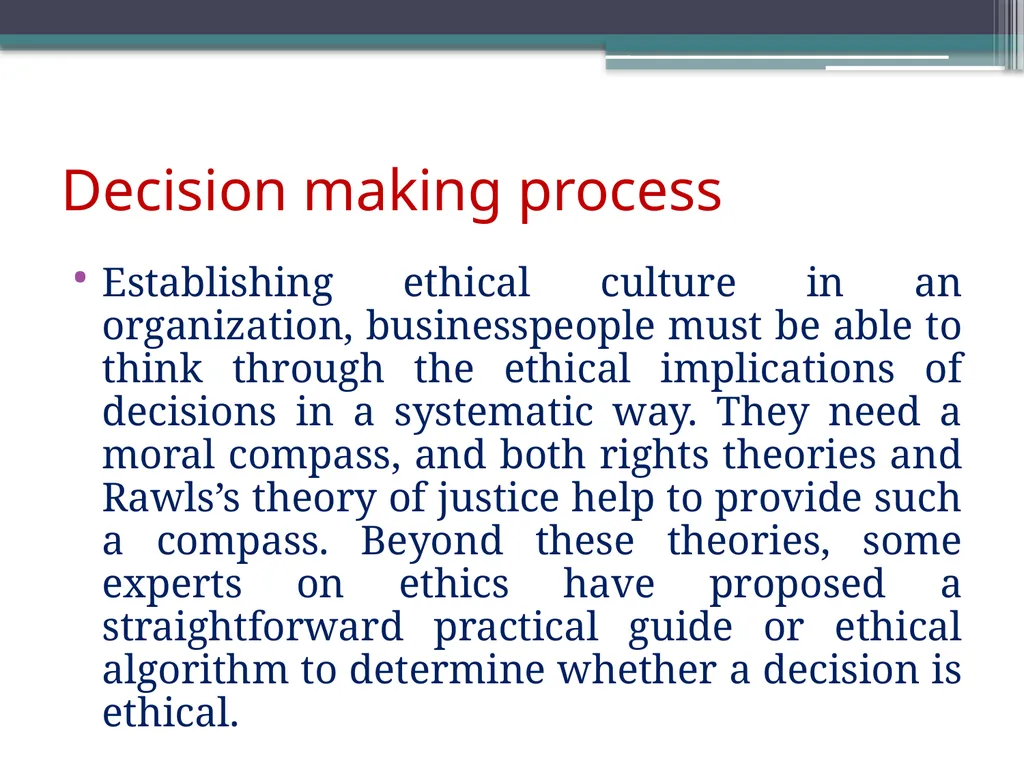 Decision making process

• Establishing ethical culture in an organization, businesspeople must be able to think through the ethical implications of decisions in a systematic way. They need a moral compass, and both rights theories and Rawls’s theory of justice help to provide such a compass. Beyond these theories, some experts on ethics have proposed a straightforward practical guide or ethical algorithm to determine whether a decision is ethical.